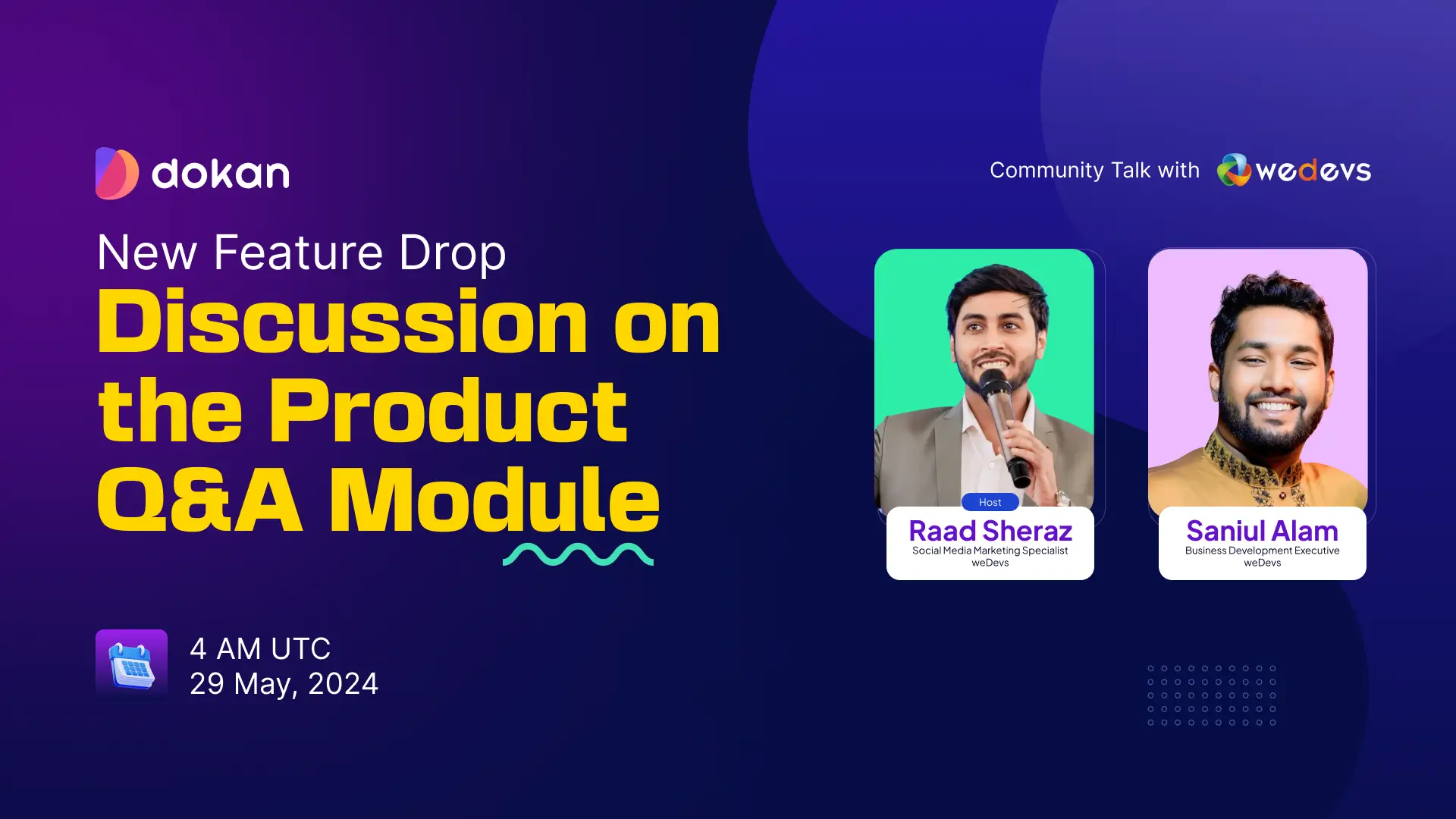 dokan

Community Talk with wedevs

New Feature Drop
Discussion on the Product Q&A Module

Host
Raad Sheraz
Social Media Marketing Specialist
weDevs

Saniul Alam
Business Development Executive
weDevs

4 AM UTC
29 May, 2024